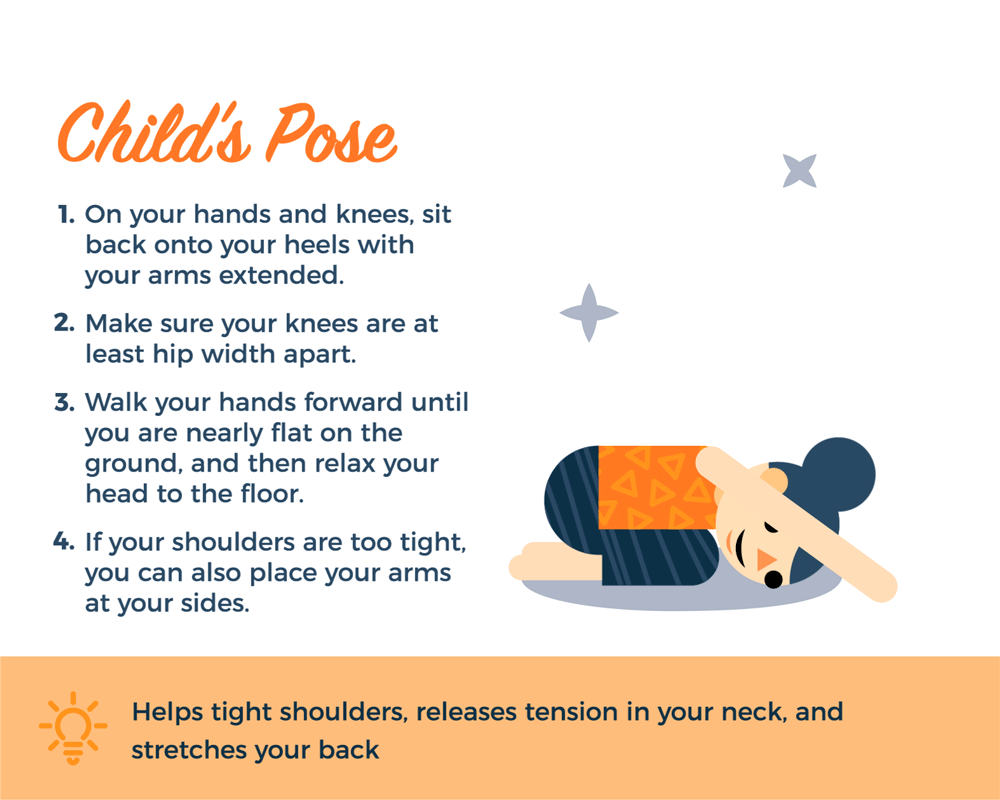 Child's Pose

1. On your hands and knees, sit back onto your heels with your arms extended.

2. Make sure your knees are at least hip width apart.

3. Walk your hands forward until you are nearly flat on the ground, and then relax your head to the floor.

4. If your shoulders are too tight, you can also place your arms at your sides.

Helps tight shoulders, releases tension in your neck, and stretches your back